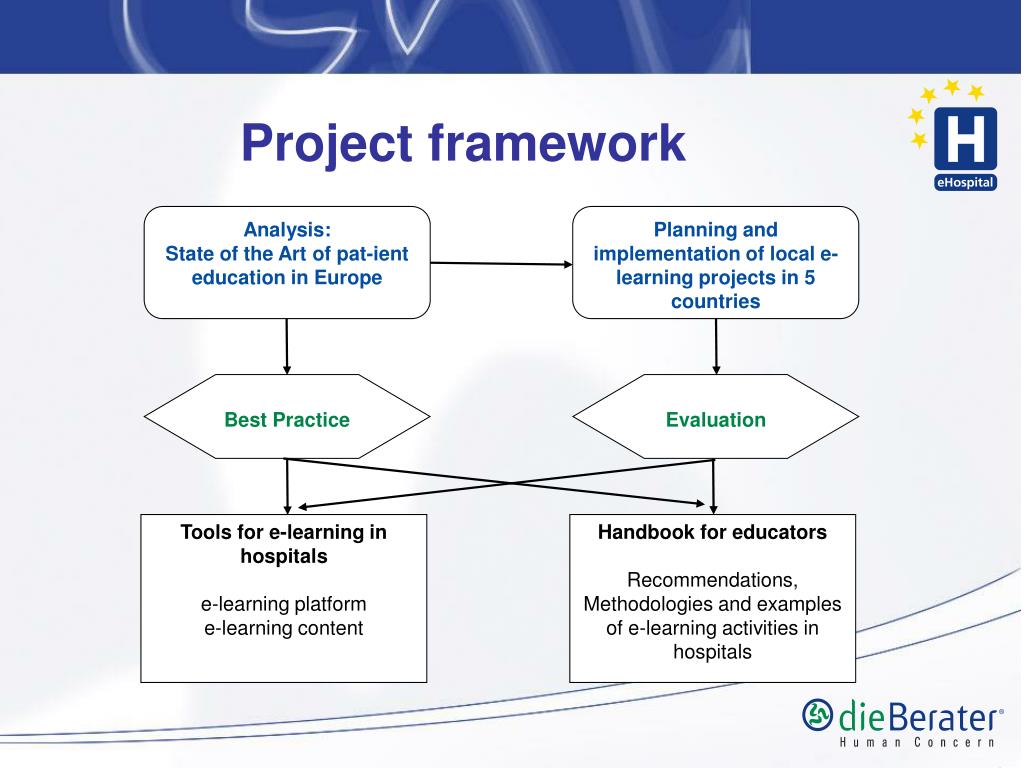 Project framework

H
eHospital

Analysis:
State of the Art of pat-ient education in Europe

Planning and implementation of local e-learning projects in 5 countries

Best Practice

Evaluation

Tools for e-learning in hospitals

e-learning platform
e-learning content

Handbook for educators

Recommendations, Methodologies and examples of e-learning activities in hospitals

dieBerater®
Human Concern